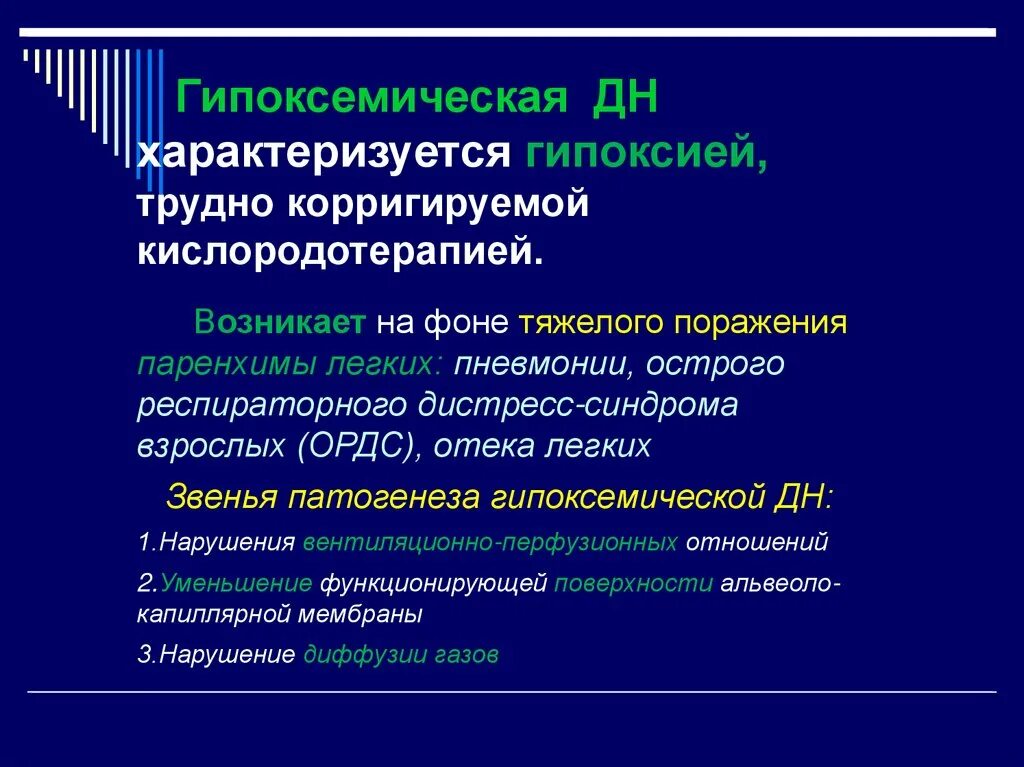 Гипоксемическая ДН характеризуется гипоксией, трудно корригируемой кислородотерапией.

Возникает на фоне тяжелого поражения паренхимы легких: пневмонии, острого респираторного дистресс-синдрома взрослых (ОРДС), отека легких

Звенья патогенеза гипоксемической ДН:

1.Нарушения вентиляционно-перфузионных отношений

2.Уменьшение функционирующей поверхности альвеоло-капиллярной мембраны

3.Нарушение диффузии газов